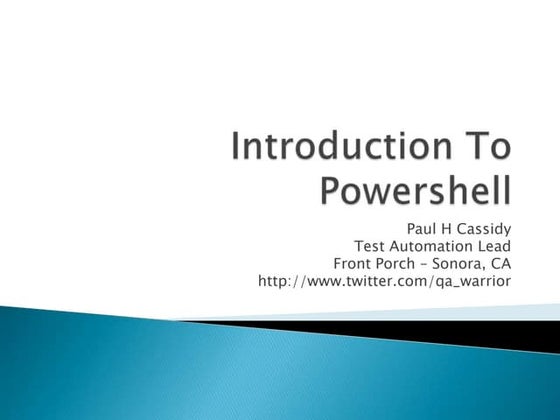 Introduction To Powershell

Paul H Cassidy
Test Automation Lead
Front Porch – Sonora, CA
http://www.twitter.com/qa_warrior